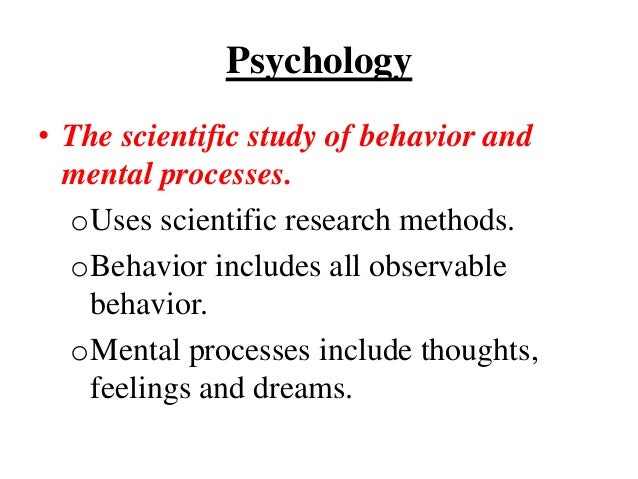 Psychology

• The scientific study of behavior and mental processes.

o Uses scientific research methods.

o Behavior includes all observable behavior.

o Mental processes include thoughts, feelings and dreams.